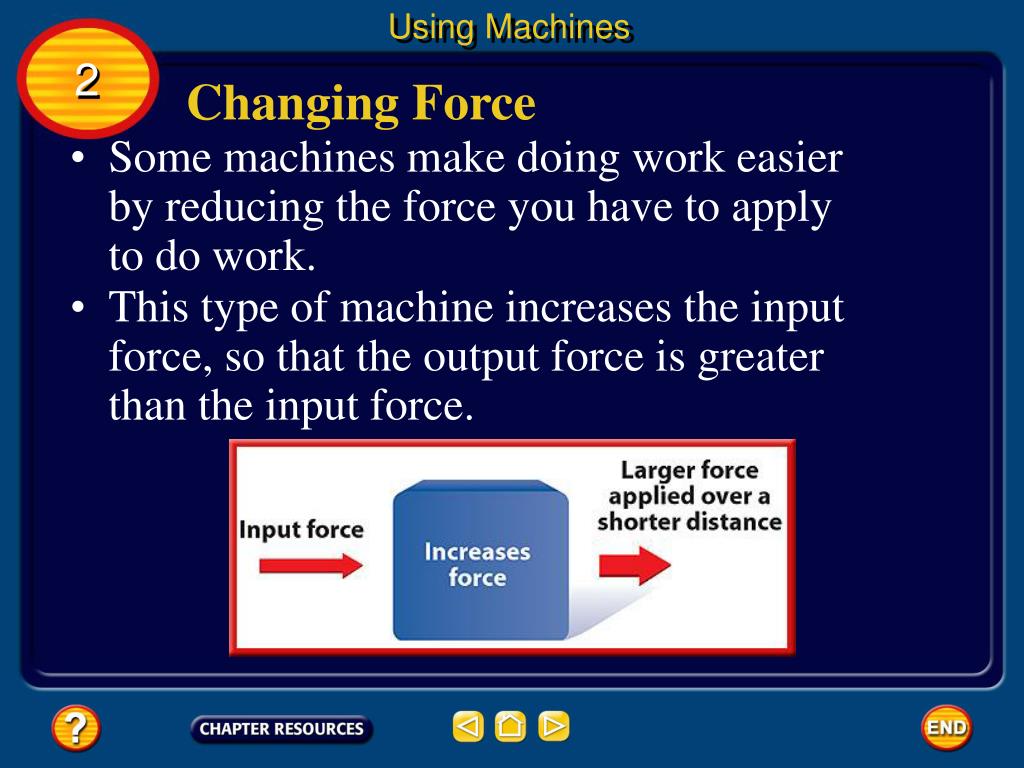 Using Machines

2

Changing Force

• Some machines make doing work easier by reducing the force you have to apply to do work.

• This type of machine increases the input force, so that the output force is greater than the input force.

Input force

Increases force

Larger force applied over a shorter distance

?

CHAPTER RESOURCES

END